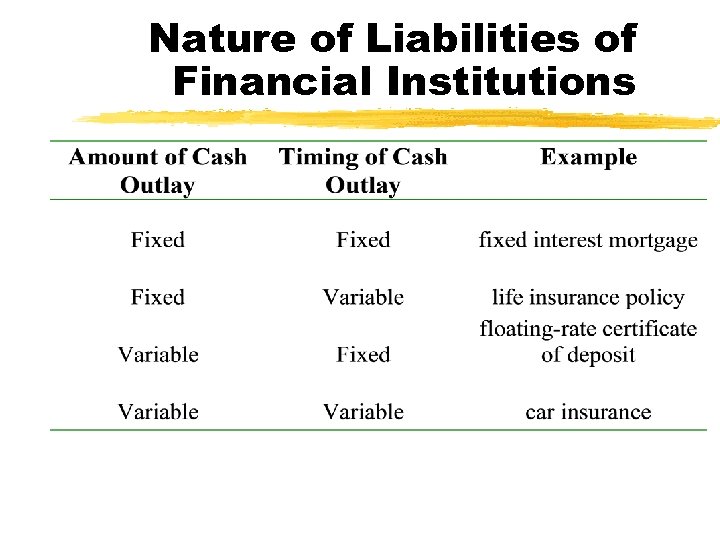 Nature of Liabilities of Financial Institutions

| Amount of Cash Outlay | Timing of Cash Outlay | Example |
|---|---|---|
| Fixed | Fixed | fixed interest mortgage |
| Fixed | Variable | life insurance policy |
| Variable | Fixed | floating-rate certificate of deposit |
| Variable | Variable | car insurance |